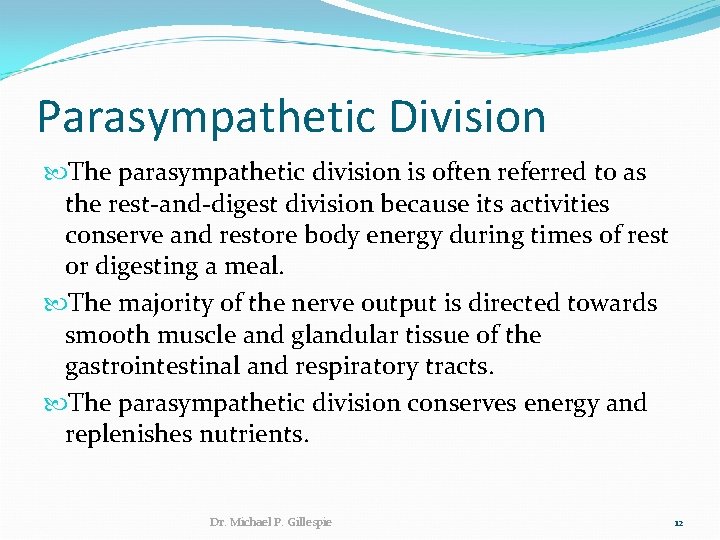 Parasympathetic Division

The parasympathetic division is often referred to as the rest-and-digest division because its activities conserve and restore body energy during times of rest or digesting a meal.

The majority of the nerve output is directed towards smooth muscle and glandular tissue of the gastrointestinal and respiratory tracts.

The parasympathetic division conserves energy and replenishes nutrients.

Dr. Michael P. Gillespie

12